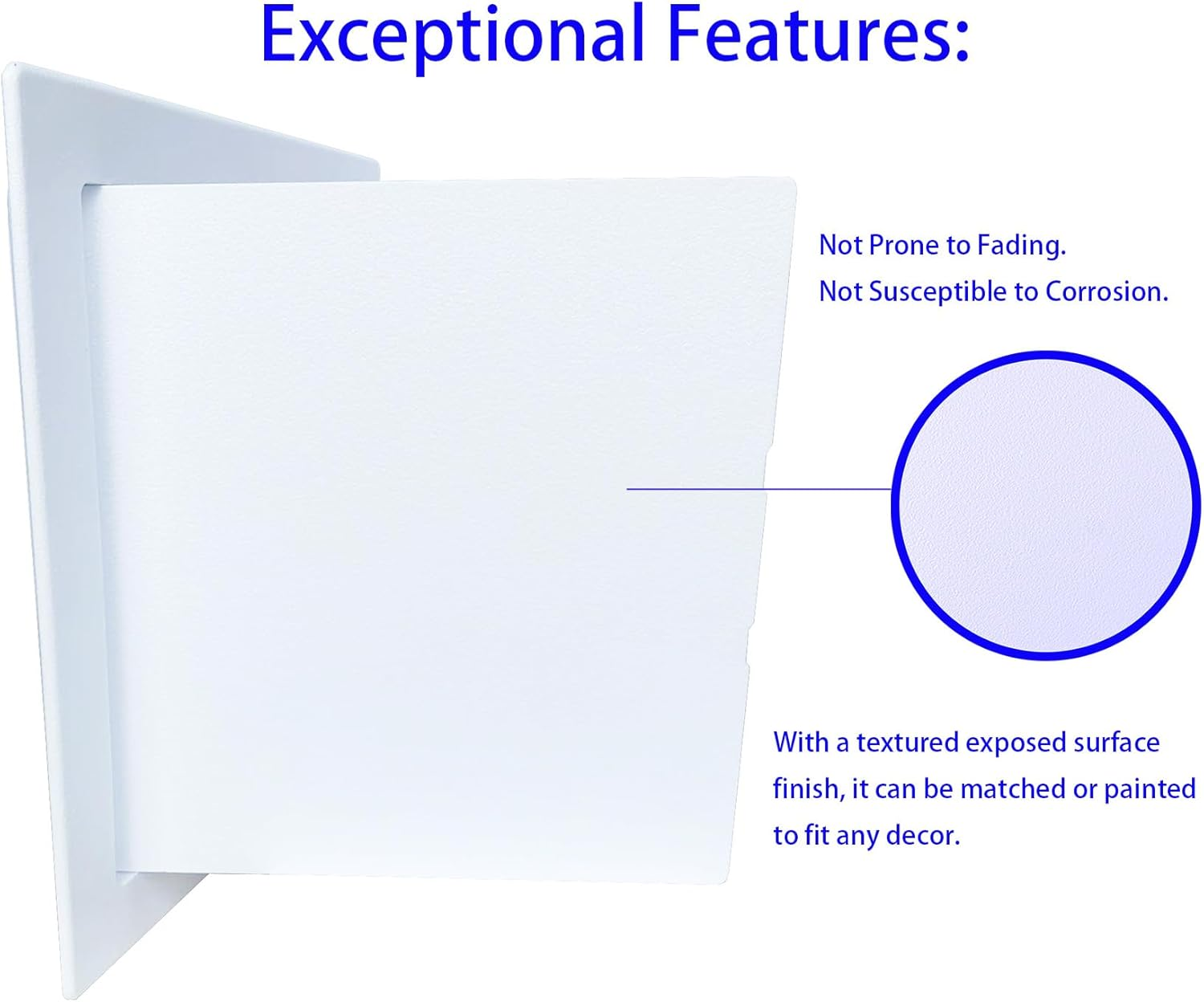 Exceptional Features:

Not Prone to Fading.
Not Susceptible to Corrosion.

With a textured exposed surface finish, it can be matched or painted to fit any decor.